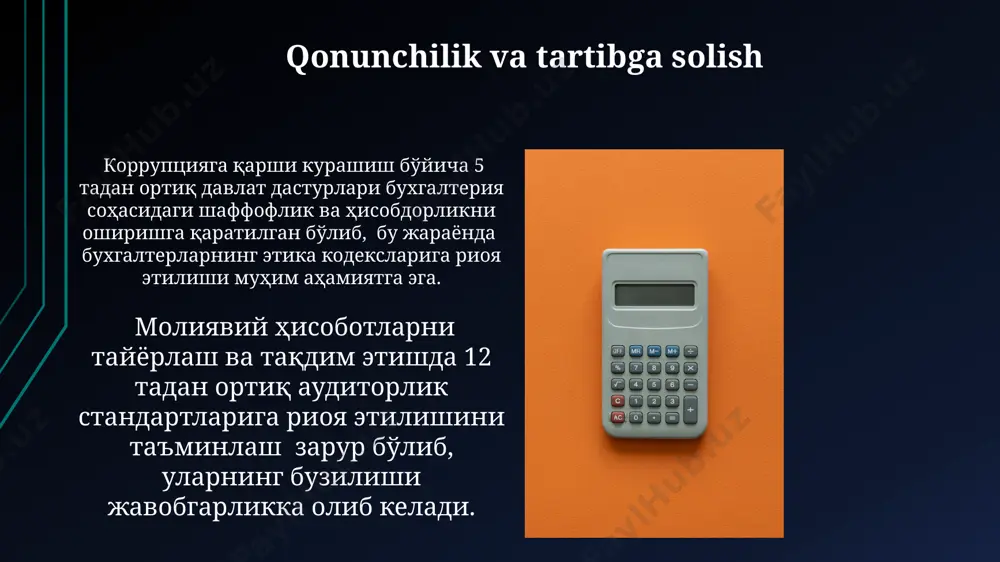 Qonunchilik va tartibga solish

Коррупцияга қарши курашиш бўйича 5 тадан ортиқ давлат дастурлари бухгалтерия соҳасидаги шаффофлик ва ҳисобдорликни оширишга қаратилган бўлиб, бу жараёнда бухгалтерларнинг этика кодексларига риоя этилиши муҳим аҳамиятга эга.

Молиявий ҳисоботларни тайёрлаш ва тақдим этишда 12 тадан ортиқ аудиторлик стандартларига риоя этилишини таъминлаш зарур бўлиб, уларнинг бузилиши жавобгарликка олиб келади.

FaylHub.uz